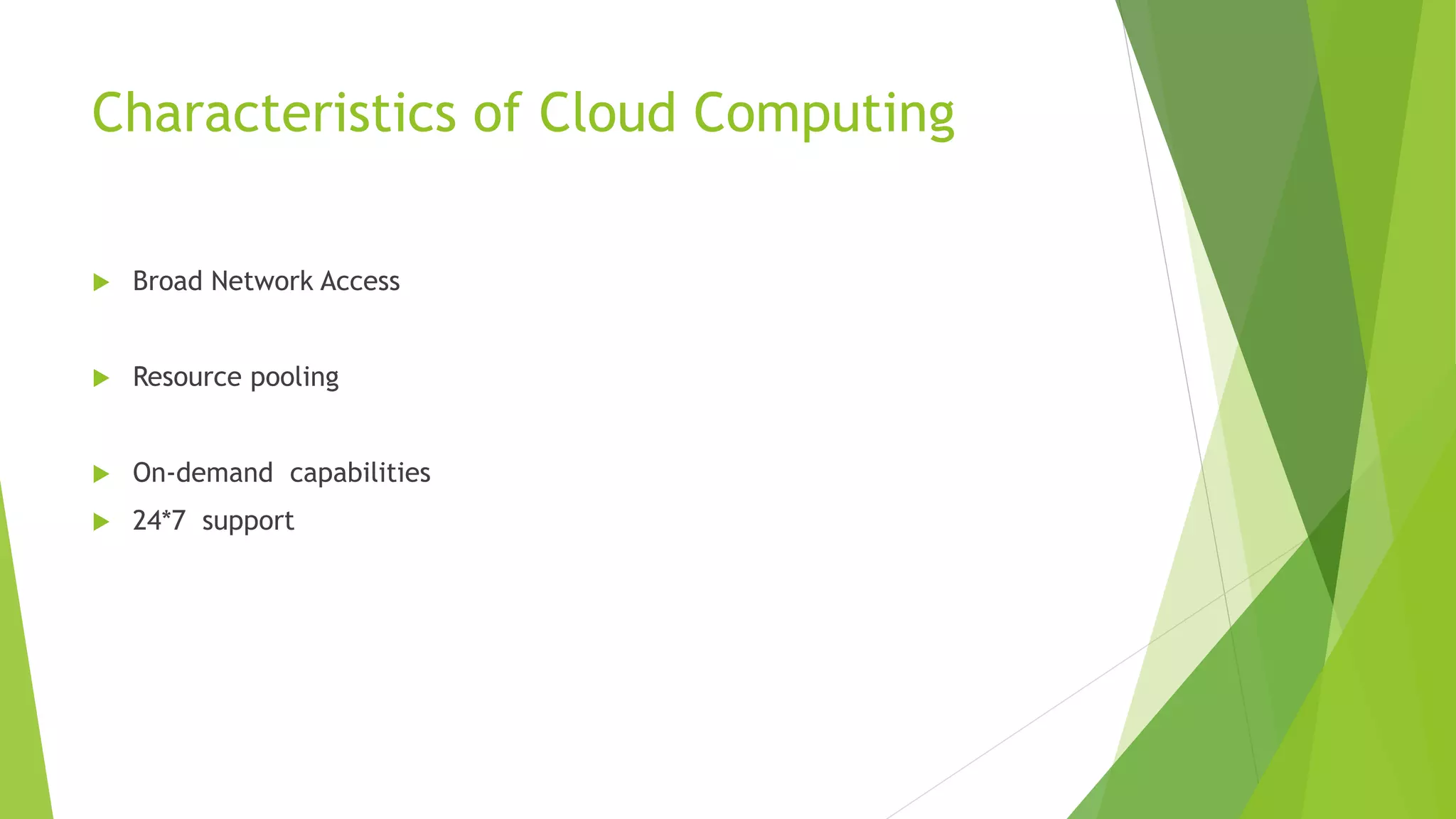 Characteristics of Cloud Computing

Broad Network Access

Resource pooling

On-demand capabilities

24*7 support